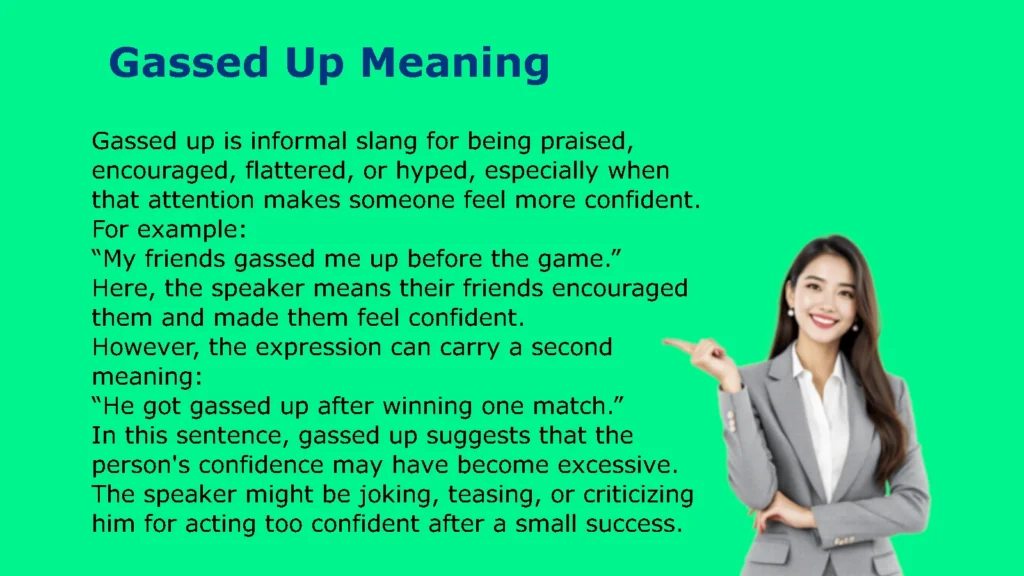 Gassed Up Meaning

Gassed up is informal slang for being praised, encouraged, flattered, or hyped, especially when that attention makes someone feel more confident.
For example:
“My friends gassed me up before the game.”
Here, the speaker means their friends encouraged them and made them feel confident.
However, the expression can carry a second meaning:
“He got gassed up after winning one match.”
In this sentence, gassed up suggests that the person's confidence may have become excessive.
The speaker might be joking, teasing, or criticizing him for acting too confident after a small success.